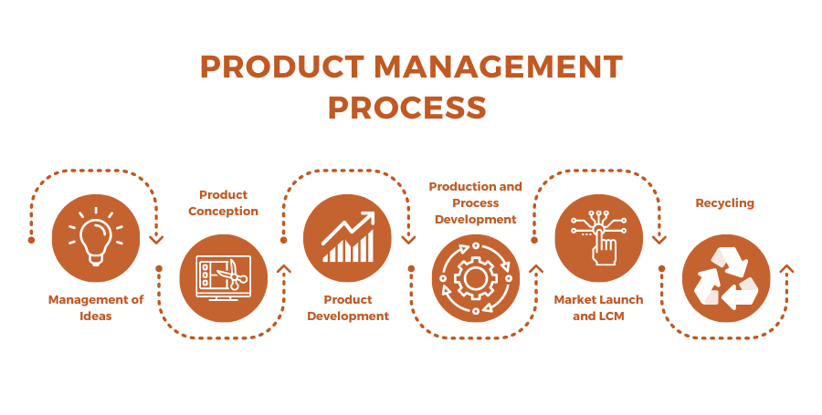 PRODUCT MANAGEMENT PROCESS

Management of Ideas

Product Conception

Product Development

Production and Process Development

Market Launch and LCM

Recycling